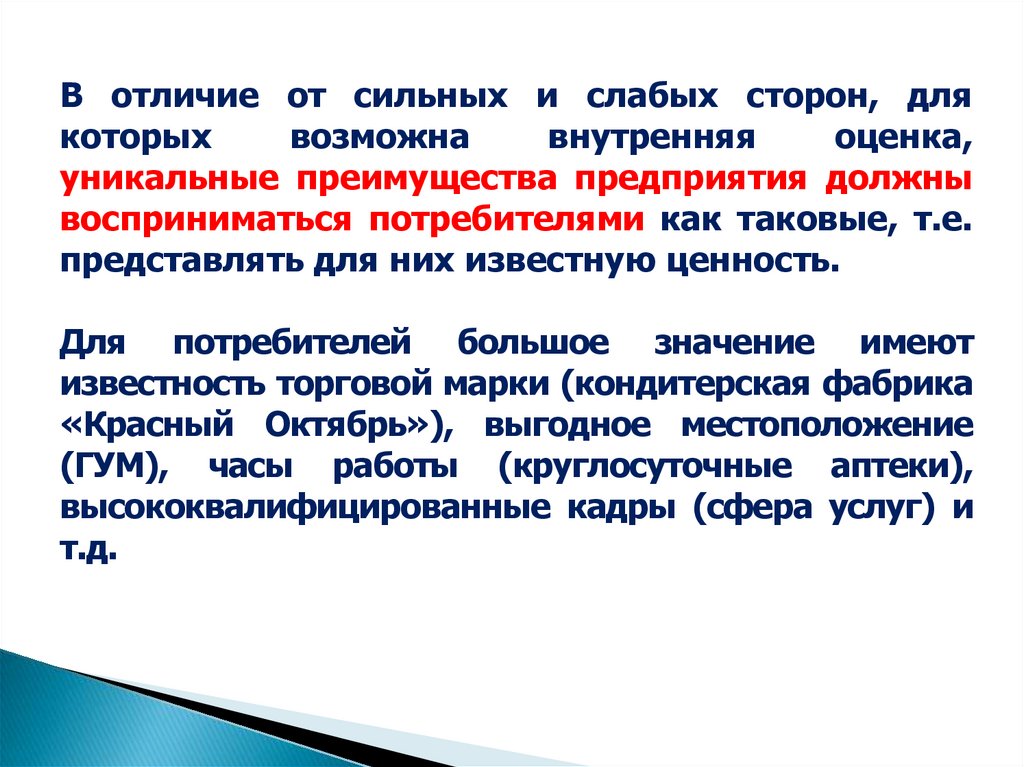 В отличие от сильных и слабых сторон, для которых возможна внутренняя оценка, уникальные преимущества предприятия должны восприниматься потребителями как таковые, т.е. представлять для них известную ценность.

Для потребителей большое значение имеют известность торговой марки (кондитерская фабрика «Красный Октябрь»), выгодное местоположение (ГУМ), часы работы (круглосуточные аптеки), высококвалифицированные кадры (сфера услуг) и т.д.